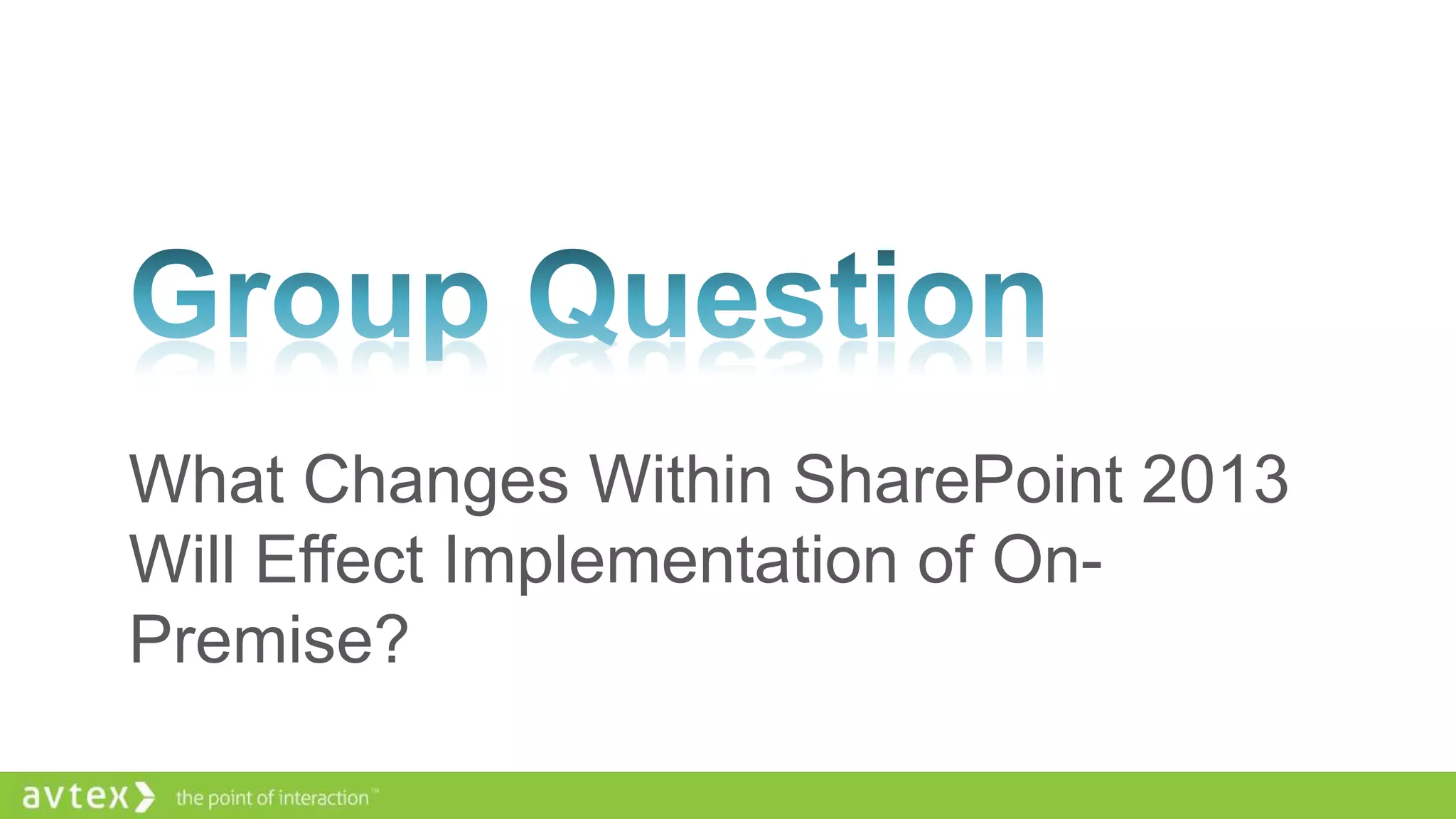 Group Question

What Changes Within SharePoint 2013 Will Effect Implementation of On-Premise?

avtex the point of interaction™